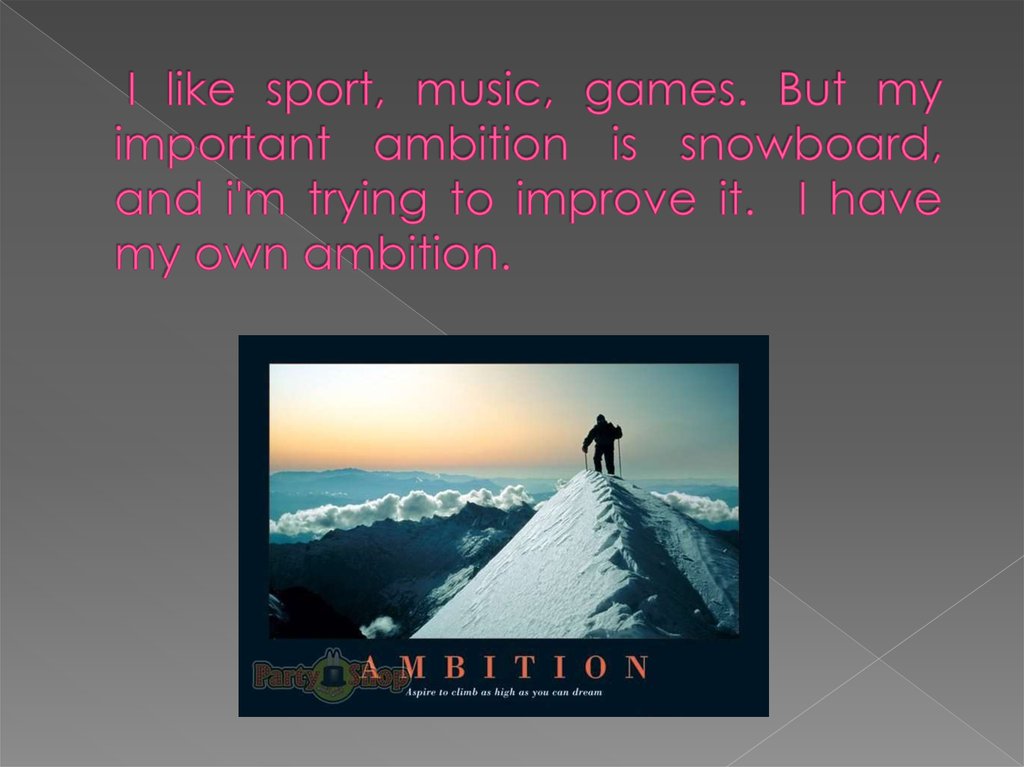 I like sport, music, games. But my important ambition is snowboard, and i'm trying to improve it. I have my own ambition.

Party Shop

AMBITION

Aspire to climb as high as you can dream